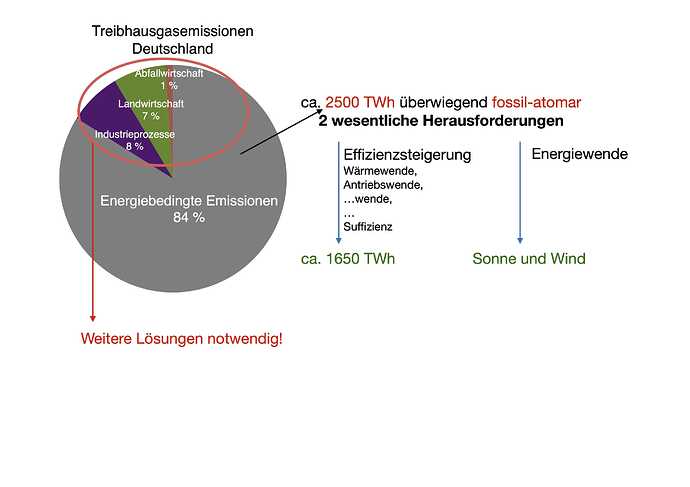 Treibhausgasemissionen Deutschland

Abfallwirtschaft 1 %

Landwirtschaft 7 %

Industrieprozesse 8 %

Energiebedingte Emissionen 84 %

ca. 2500 TWh überwiegend fossil-atomar
2 wesentliche Herausforderungen

Effizienzsteigerung
Wärmewende,
Antriebswende,
…wende,
…
Suffizienz

ca. 1650 TWh

Energiewende

Sonne und Wind

Weitere Lösungen notwendig!